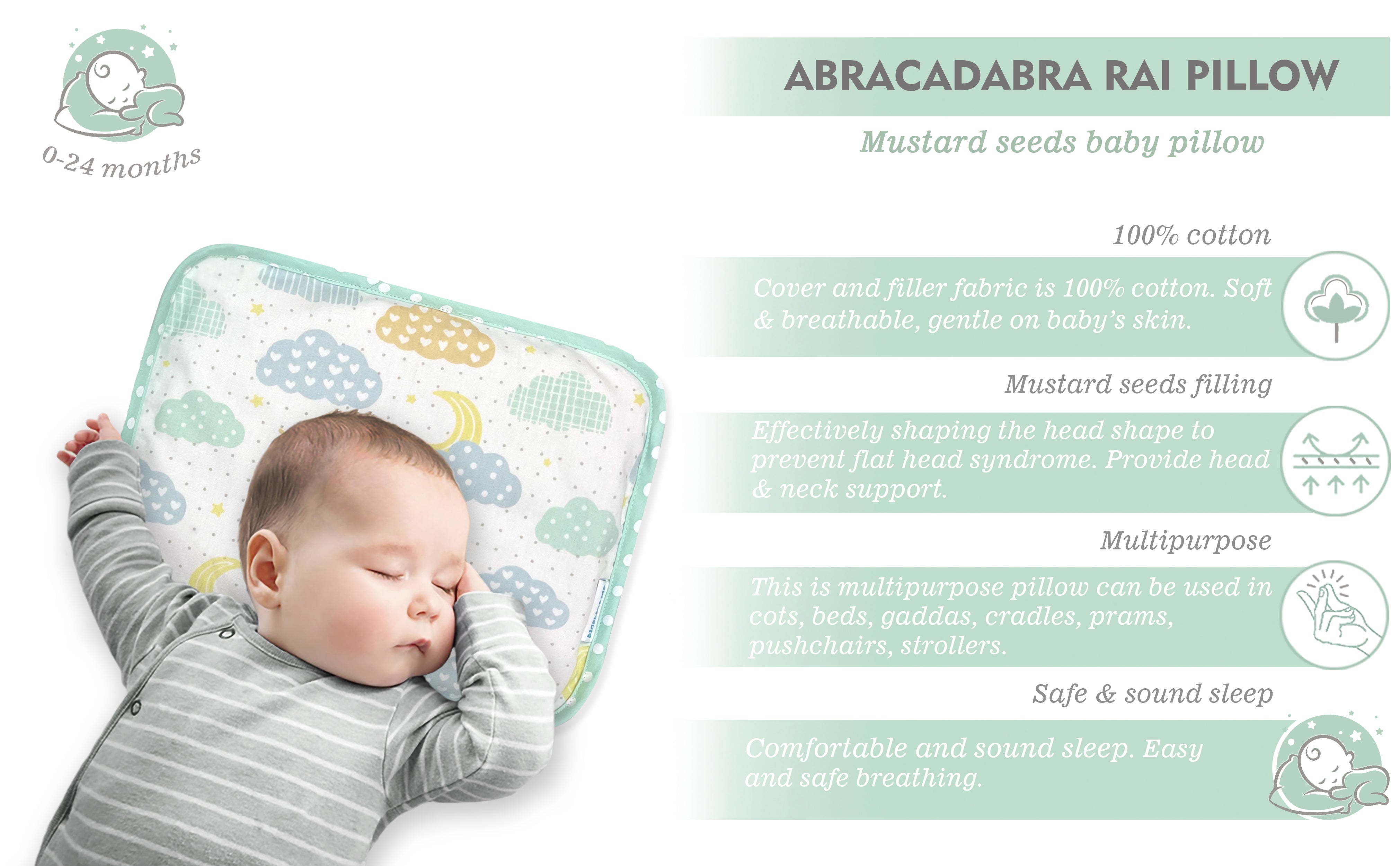 0-24 months

ABRACADABRA RAI PILLOW

Mustard seeds baby pillow

100% cotton

Cover and filler fabric is 100% cotton. Soft & breathable, gentle on baby's skin.

Mustard seeds filling

Effectively shaping the head shape to prevent flat head syndrome. Provide head & neck support.

Multipurpose

This is multipurpose pillow can be used in cots, beds, gaddas, cradles, prams, pushchairs, strollers.

Safe & sound sleep

Comfortable and sound sleep. Easy and safe breathing.